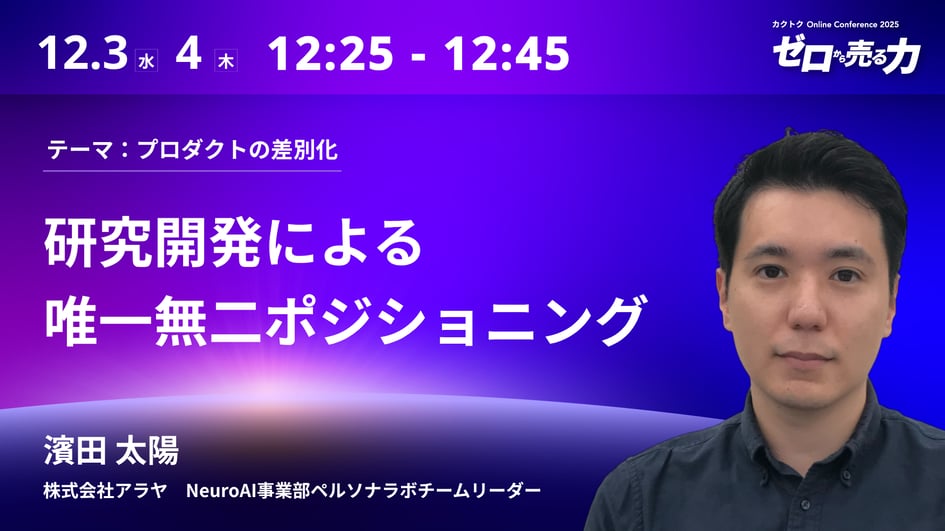 12.3 水 4 木 12:25 - 12:45

カクトク Online Conference 2025
ゼロから売る力

テーマ：プロダクトの差別化

研究開発による
唯一無二ポジショニング

濱田 太陽
株式会社アラヤ　NeuroAI事業部ペルソナラボチームリーダー